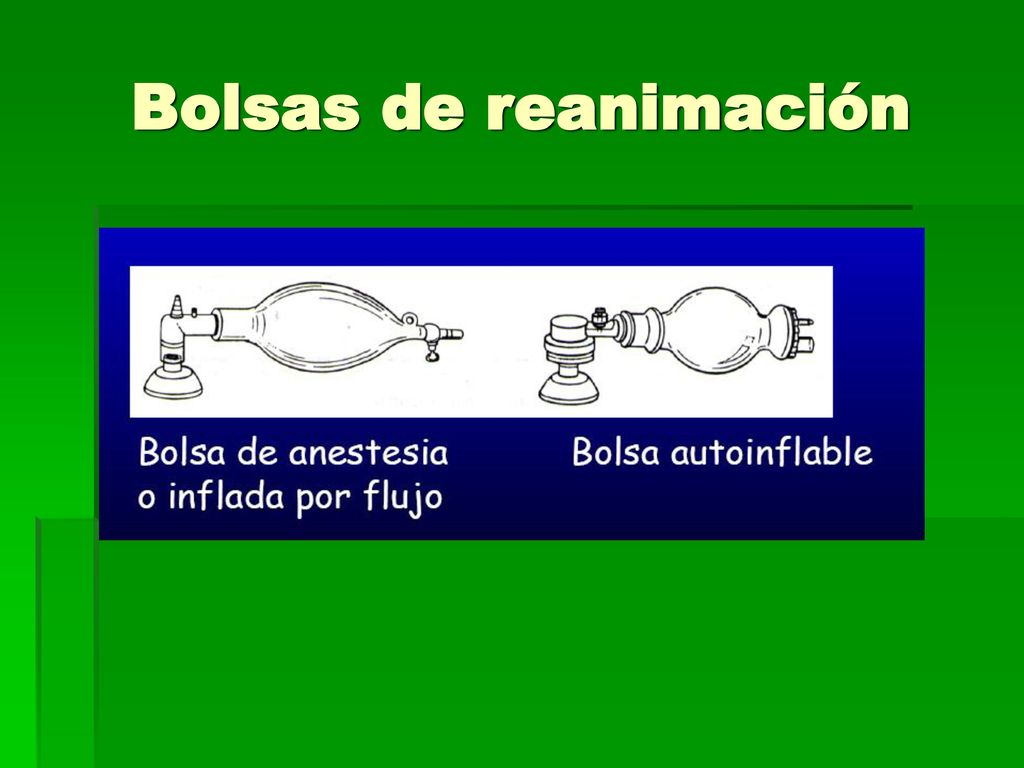 Bolsas de reanimación

Bolsa de anestesia o inflada por flujo

Bolsa autoinflable